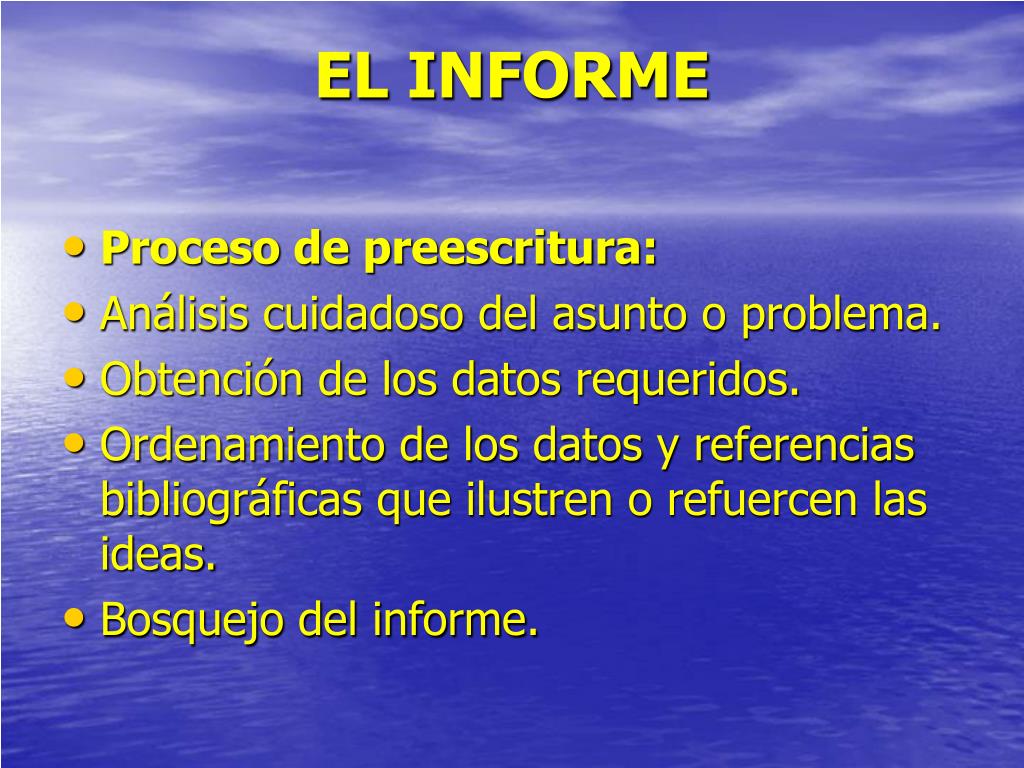 EL INFORME

• Proceso de preescritura:
• Análisis cuidadoso del asunto o problema.
• Obtención de los datos requeridos.
• Ordenamiento de los datos y referencias bibliográficas que ilustren o refuercen las ideas.
• Bosquejo del informe.